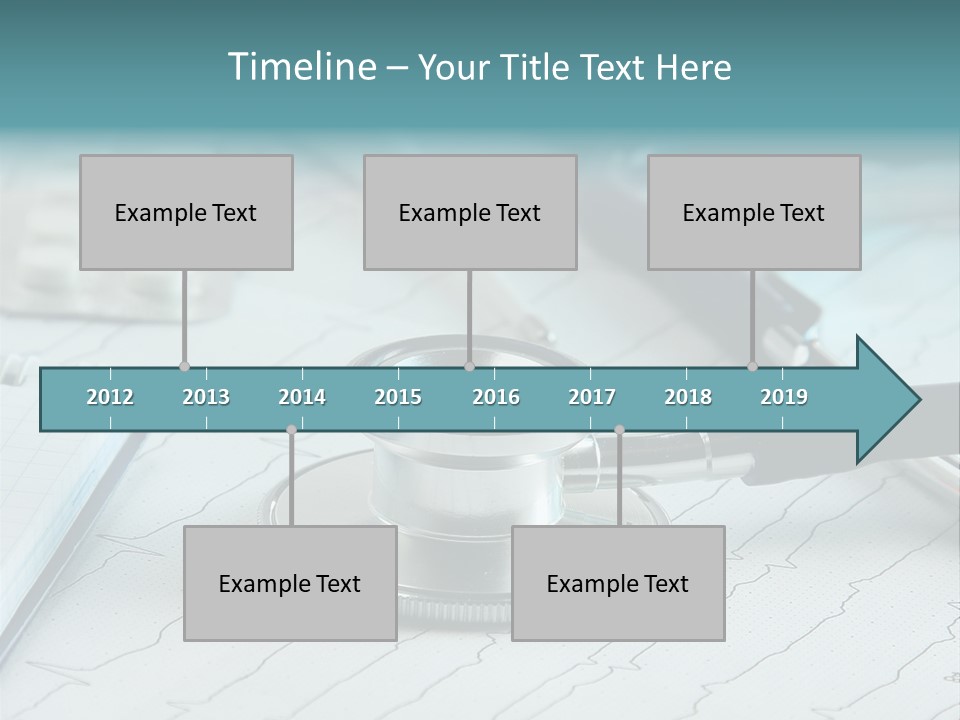 Timeline – Your Title Text Here

Example Text

Example Text

Example Text

2012 2013 2014 2015 2016 2017 2018 2019

Example Text

Example Text